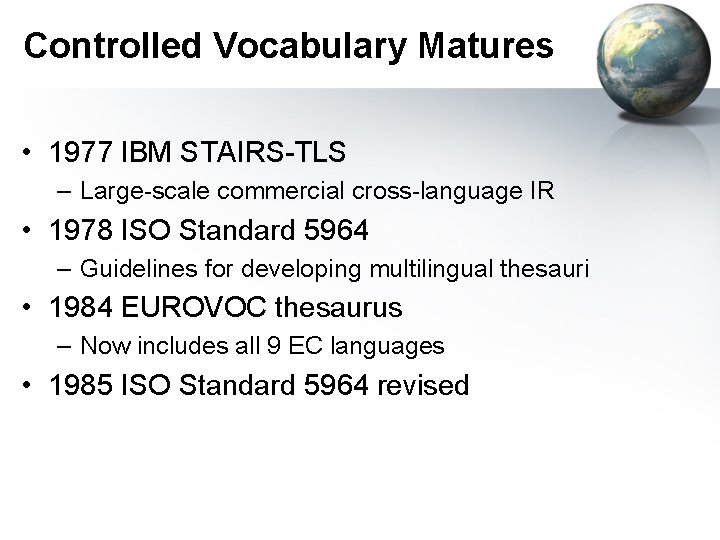 Controlled Vocabulary Matures

• 1977 IBM STAIRS-TLS
  – Large-scale commercial cross-language IR
• 1978 ISO Standard 5964
  – Guidelines for developing multilingual thesauri
• 1984 EUROVOC thesaurus
  – Now includes all 9 EC languages
• 1985 ISO Standard 5964 revised